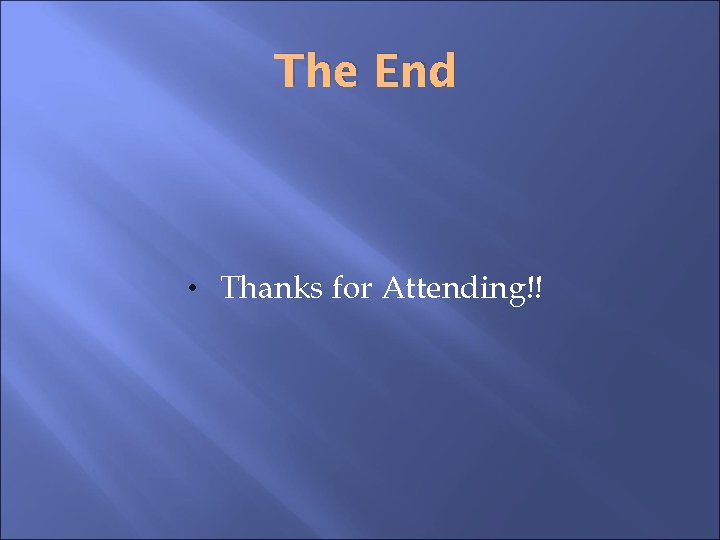 The End

• Thanks for Attending!!